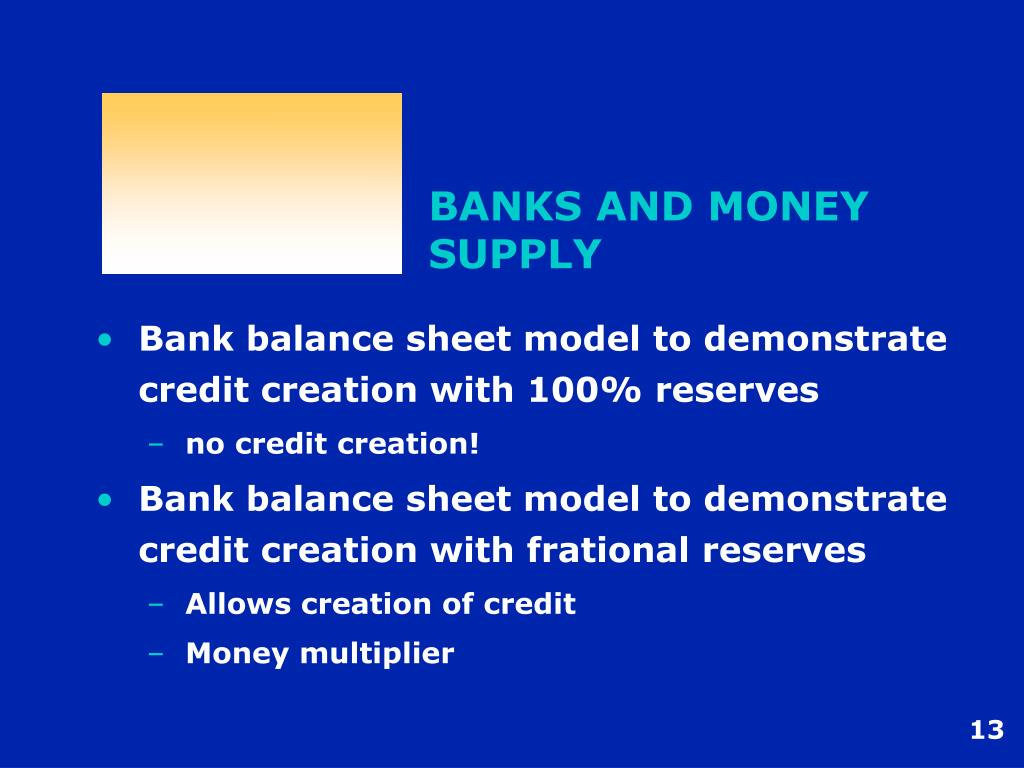 BANKS AND MONEY SUPPLY

• Bank balance sheet model to demonstrate credit creation with 100% reserves

– no credit creation!

• Bank balance sheet model to demonstrate credit creation with frational reserves

– Allows creation of credit

– Money multiplier

13